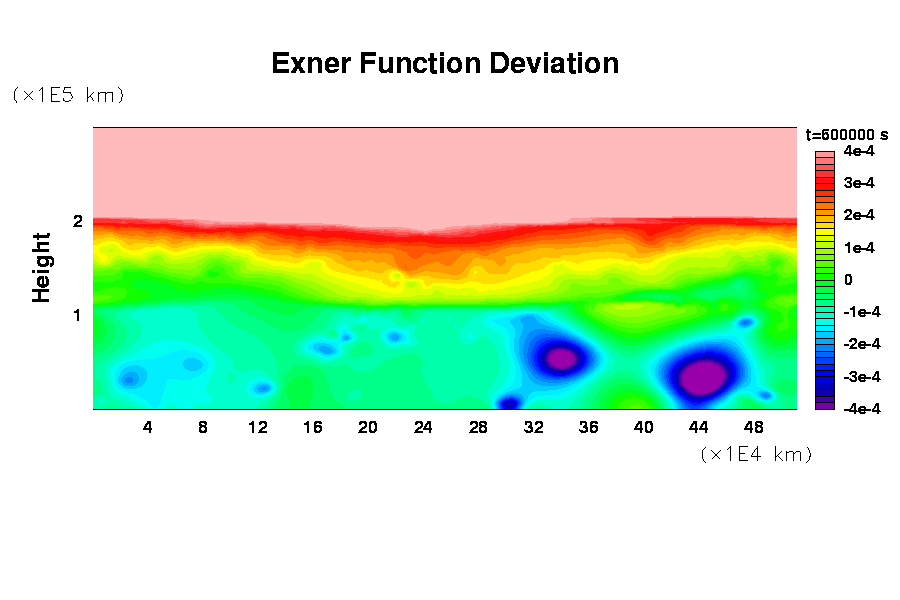 Exner Function Deviation

(×1E5 km)

Height

2
1

4 8 12 16 20 24 28 32 36 40 44 48

(×1E4 km)

t=600000 s

4e-4
3e-4
2e-4
1e-4
0
-1e-4
-2e-4
-3e-4
-4e-4